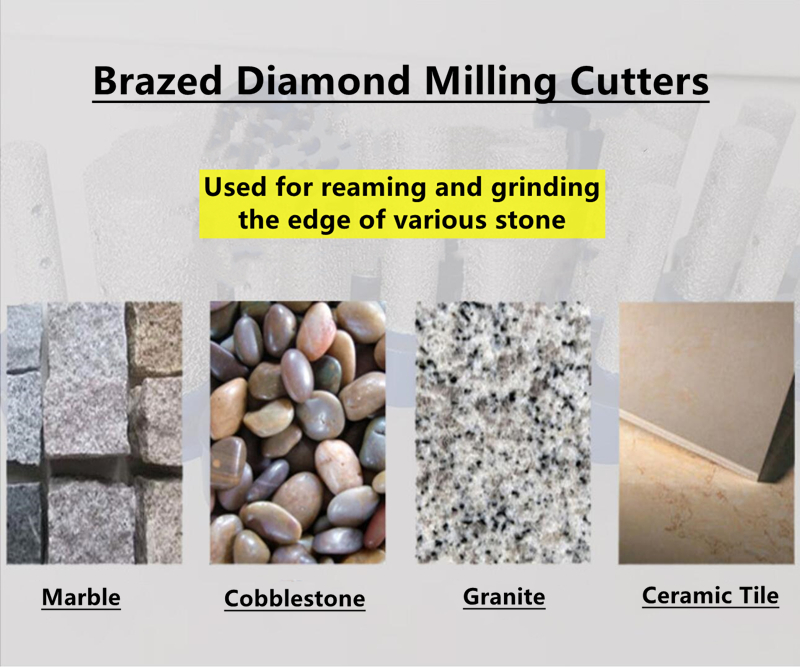 Brazed Diamond Milling Cutters

Used for reaming and grinding the edge of various stone

Marble

Cobblestone

Granite

Ceramic Tile